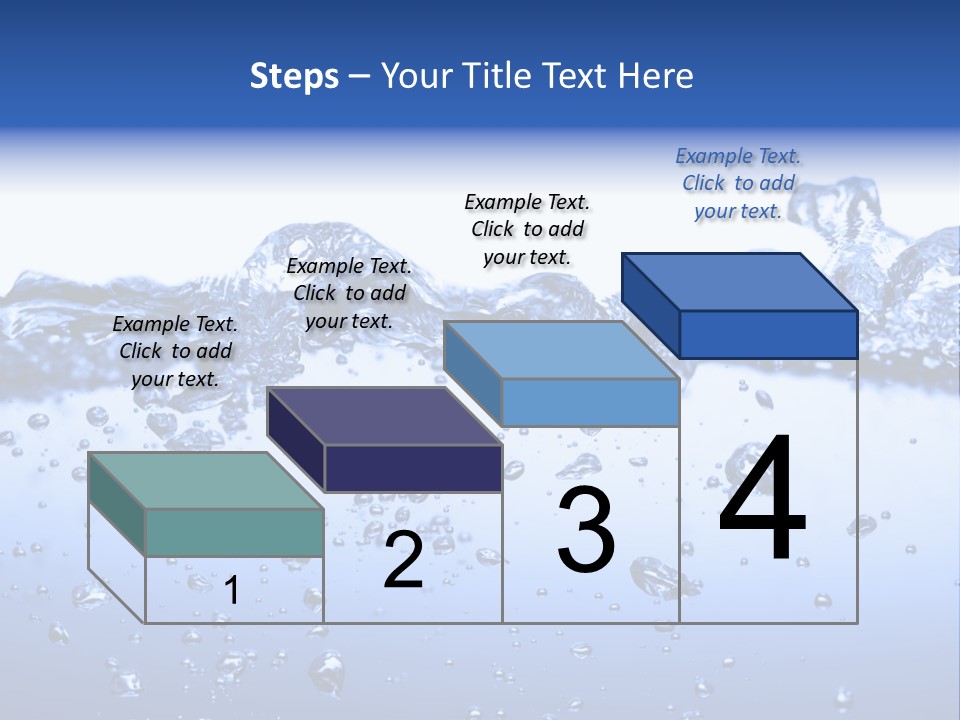 Steps – Your Title Text Here

Example Text. Click to add your text.

Example Text. Click to add your text.

Example Text. Click to add your text.

Example Text. Click to add your text.

1

2

3

4